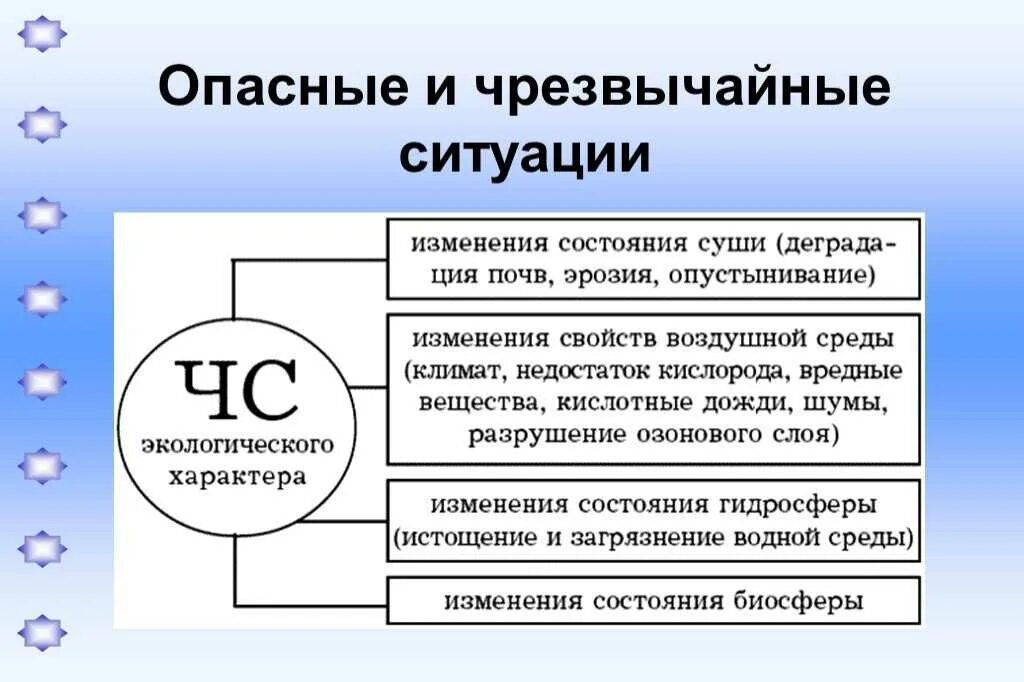 Опасные и чрезвычайные ситуации

ЧС экологического характера

изменения состояния суши (деградация почв, эрозия, опустынивание)

изменения свойств воздушной среды (климат, недостаток кислорода, вредные вещества, кислотные дожди, шумы, разрушение озонового слоя)

изменения состояния гидросферы (истощение и загрязнение водной среды)

изменения состояния биосферы